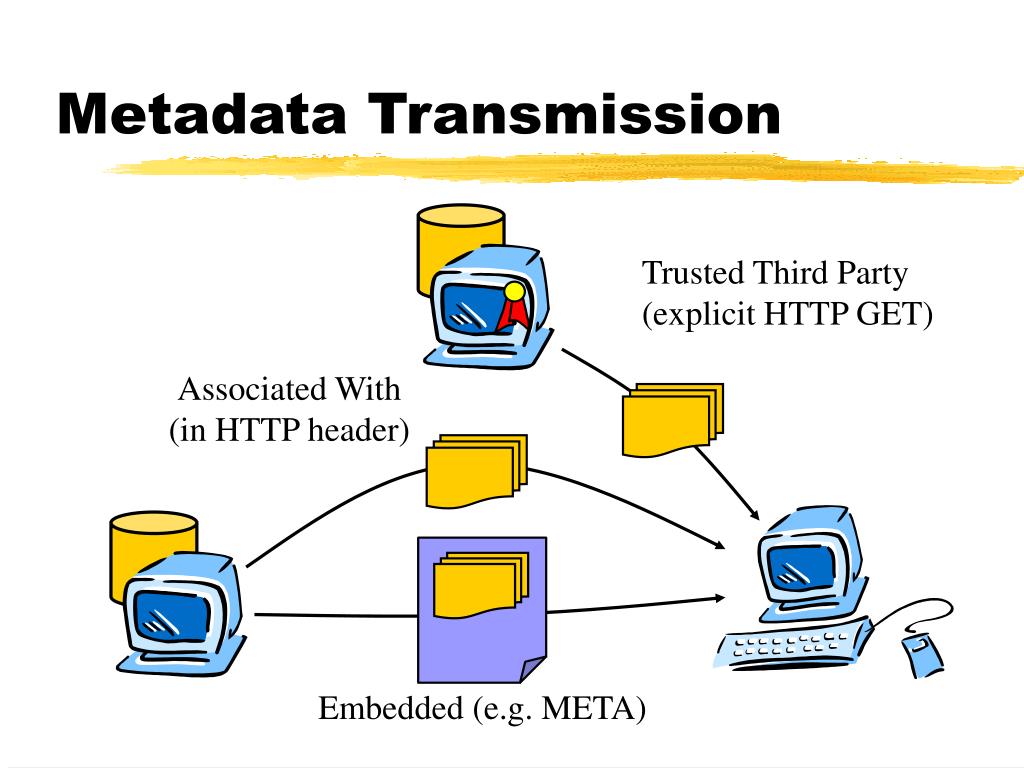 Metadata Transmission

Trusted Third Party
(explicit HTTP GET)

Associated With
(in HTTP header)

Embedded (e.g. META)